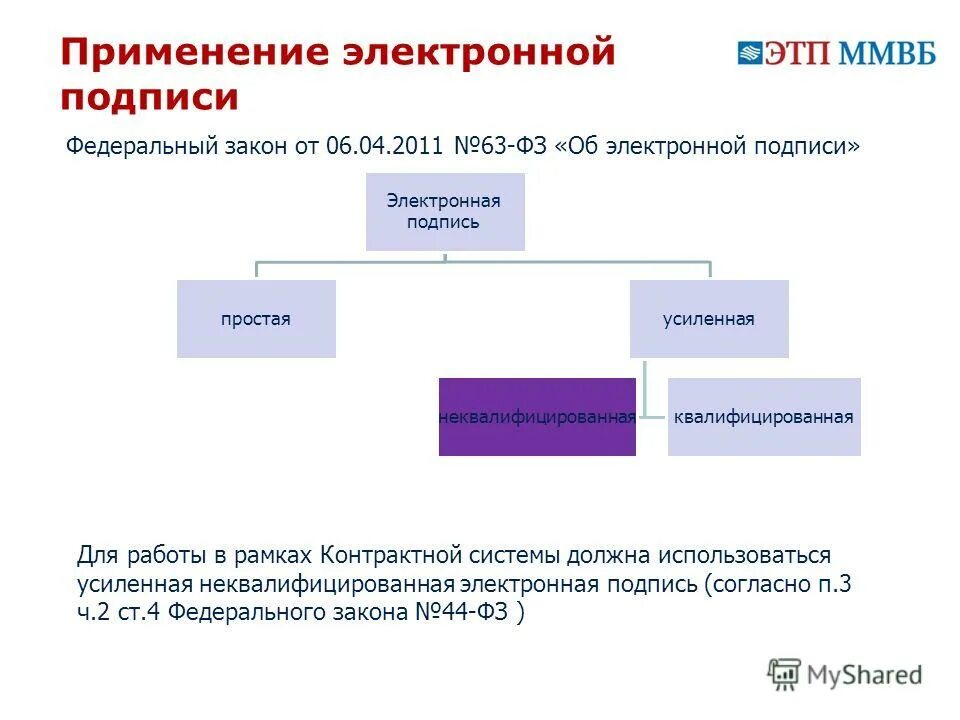 Применение электронной подписи

ЭТП ММВБ

Федеральный закон от 06.04.2011 №63-ФЗ «Об электронной подписи»

Электронная подпись

простая

усиленная

неквалифицированная

квалифицированная

Для работы в рамках Контрактной системы должна использоваться усиленная неквалифицированная электронная подпись (согласно п.3 ч.2 ст.4 Федерального закона №44-ФЗ )

MyShared